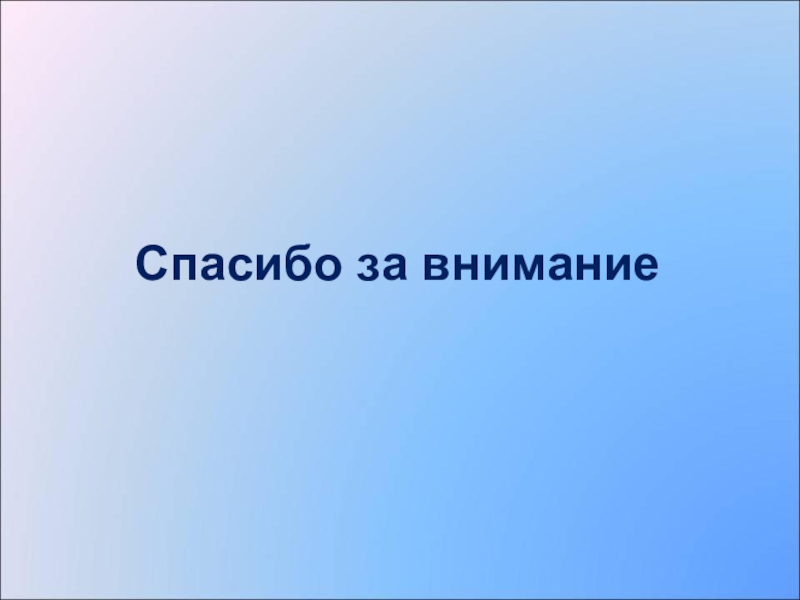 Спасибо за внимание